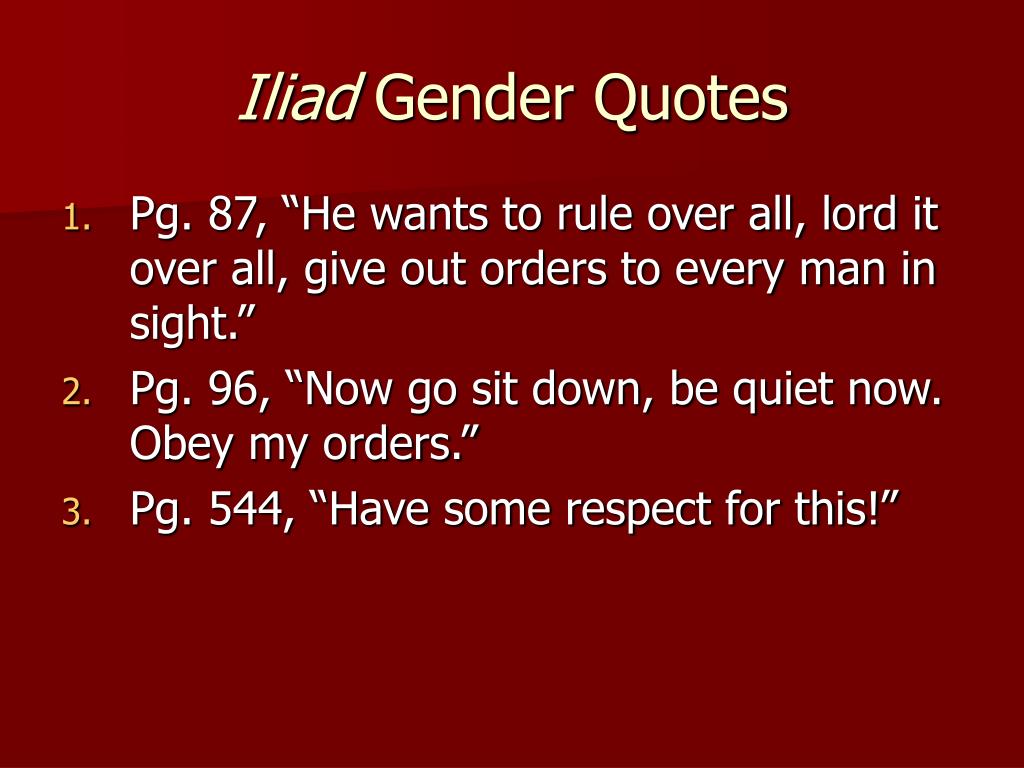 Iliad Gender Quotes

1. Pg. 87, “He wants to rule over all, lord it over all, give out orders to every man in sight.”
2. Pg. 96, “Now go sit down, be quiet now. Obey my orders.”
3. Pg. 544, “Have some respect for this!”